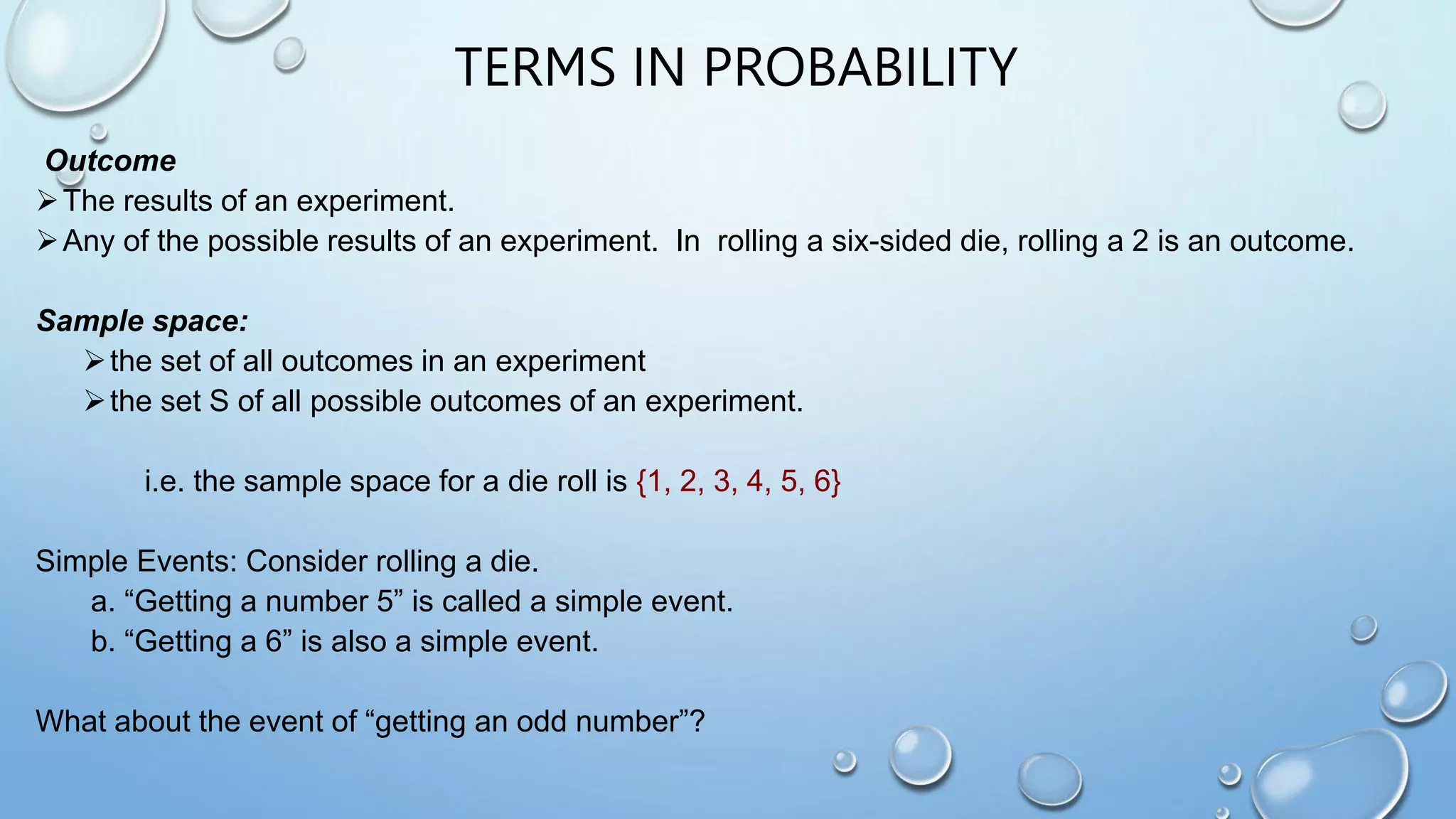 TERMS IN PROBABILITY

Outcome

➢ The results of an experiment.

➢ Any of the possible results of an experiment. In rolling a six-sided die, rolling a 2 is an outcome.

Sample space:

➢ the set of all outcomes in an experiment

➢ the set S of all possible outcomes of an experiment.

i.e. the sample space for a die roll is {1, 2, 3, 4, 5, 6}

Simple Events: Consider rolling a die.

a. “Getting a number 5” is called a simple event.

b. “Getting a 6” is also a simple event.

What about the event of “getting an odd number”?